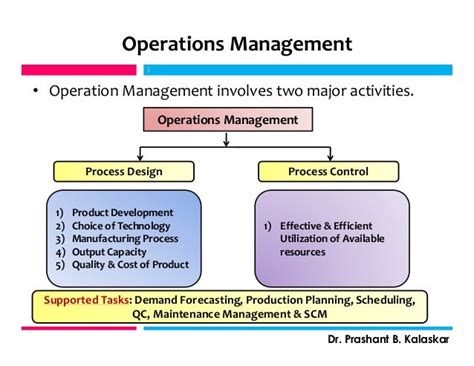 Operations Management

• Operation Management involves two major activities.

Operations Management

Process Design

Process Control

1) Product Development
2) Choice of Technology
3) Manufacturing Process
4) Output Capacity
5) Quality & Cost of Product

1) Effective & Efficient Utilization of Available resources

Supported Tasks: Demand Forecasting, Production Planning, Scheduling, QC, Maintenance Management & SCM

Dr. Prashant B. Kalaskar